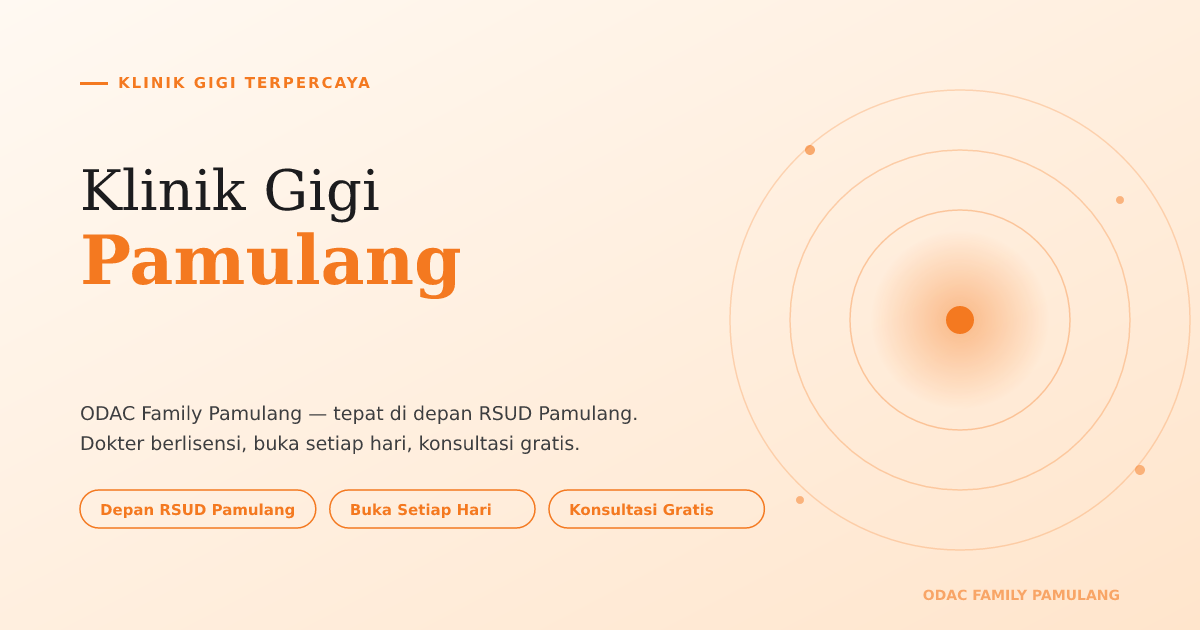 KLINIK GIGI TERPERCAYA

Klinik Gigi
Pamulang

ODAC Family Pamulang — tepat di depan RSUD Pamulang.
Dokter berlisensi, buka setiap hari, konsultasi gratis.

Depan RSUD Pamulang
Buka Setiap Hari
Konsultasi Gratis

ODAC FAMILY PAMULANG